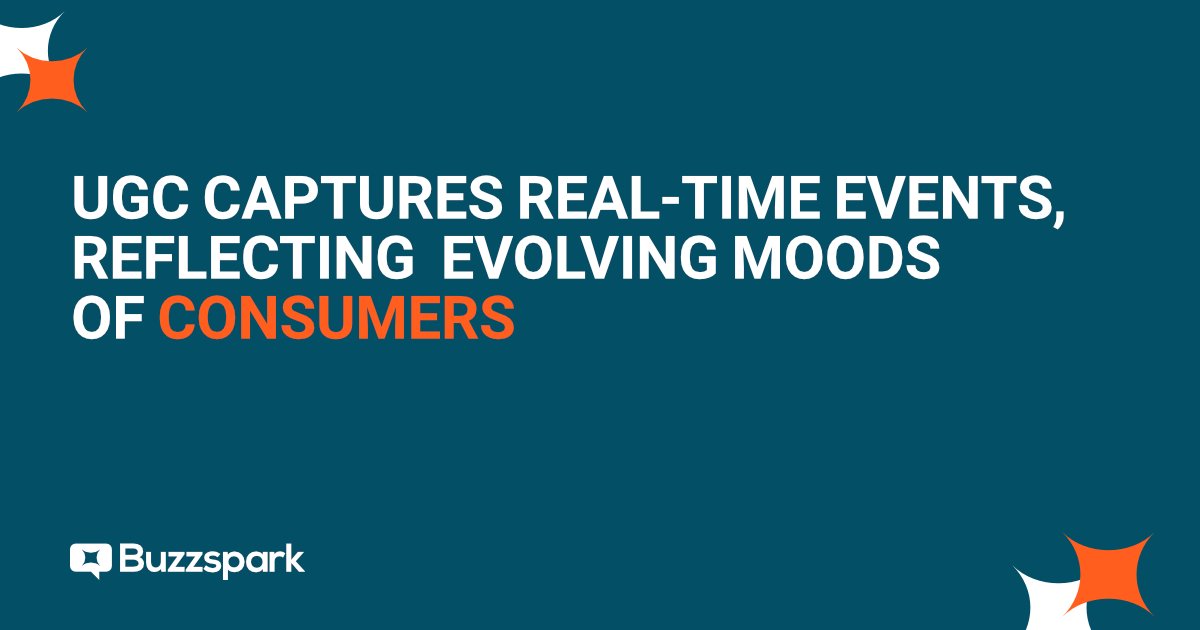 UGC CAPTURES REAL-TIME EVENTS, REFLECTING EVOLVING MOODS OF CONSUMERS

Buzzspark